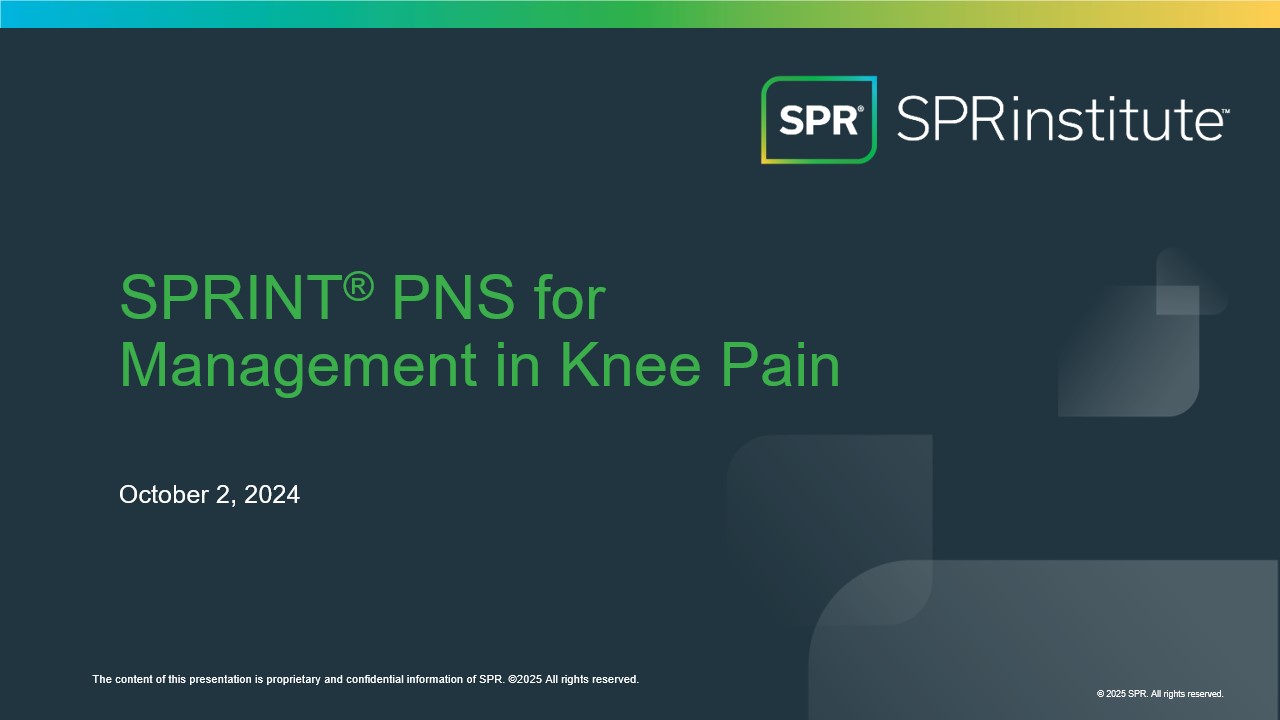 SPR® SPRinstitute™

SPRINT® PNS for Management in Knee Pain

October 2, 2024

The content of this presentation is proprietary and confidential information of SPR. ©2025 All rights reserved.

© 2025 SPR. All rights reserved.